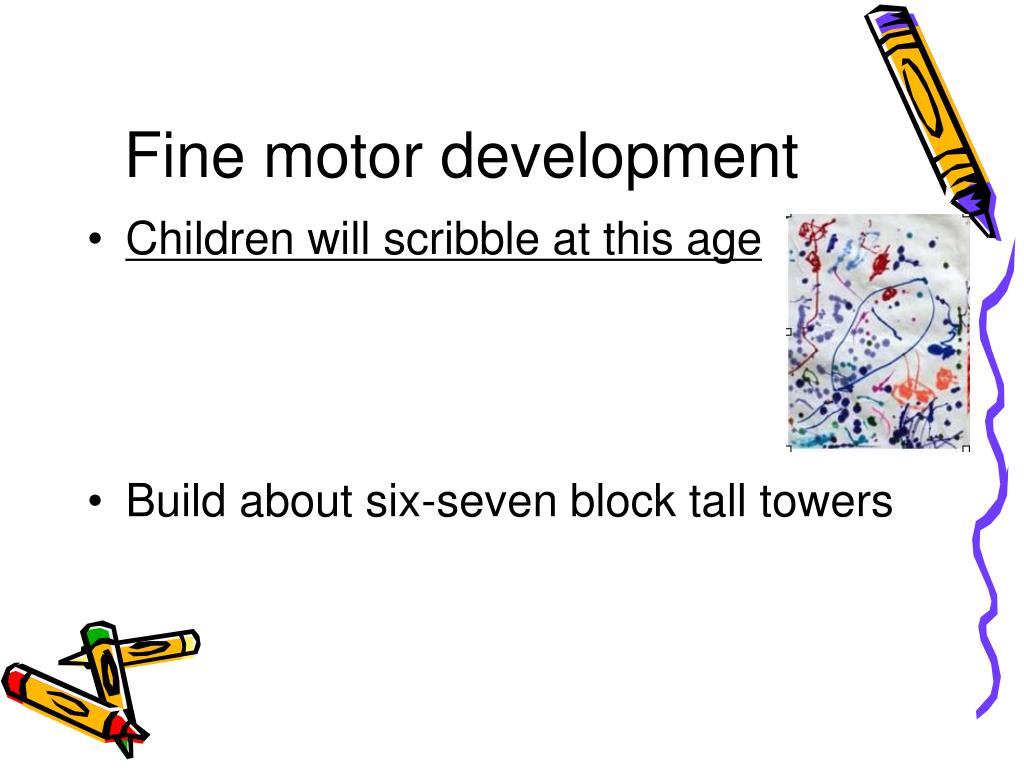 Fine motor development

• Children will scribble at this age

• Build about six-seven block tall towers